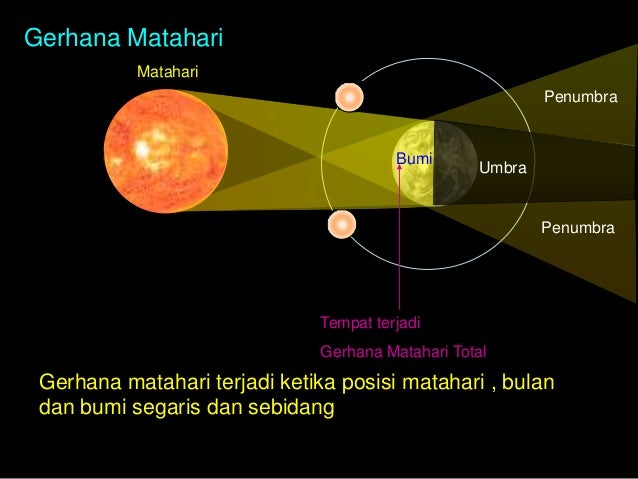 Gerhana Matahari

Matahari

Penumbra

Bumi

Umbra

Penumbra

Tempat terjadi

Gerhana Matahari Total

Gerhana matahari terjadi ketika posisi matahari , bulan dan bumi segaris dan sebidang